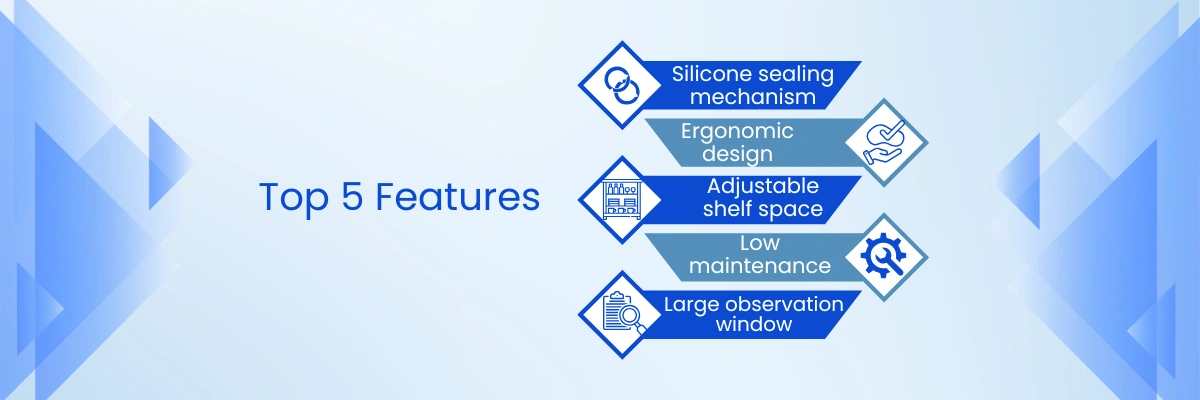 Top 5 Features

Silicone sealing mechanism

Ergonomic design

Adjustable shelf space

Low maintenance

Large observation window